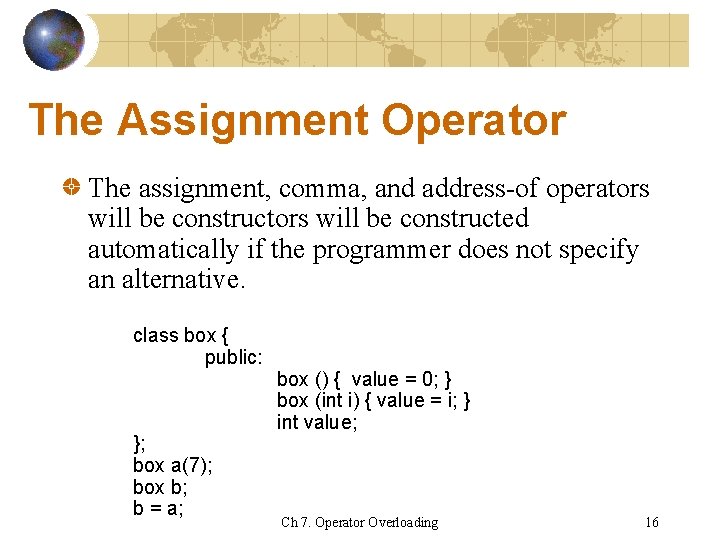 The Assignment Operator

• The assignment, comma, and address-of operators will be constructors will be constructed automatically if the programmer does not specify an alternative.

class box {
public:
box () { value = 0; }
box (int i) { value = i; }
int value;
};
box a(7);
box b;
b = a;

Ch 7. Operator Overloading

16